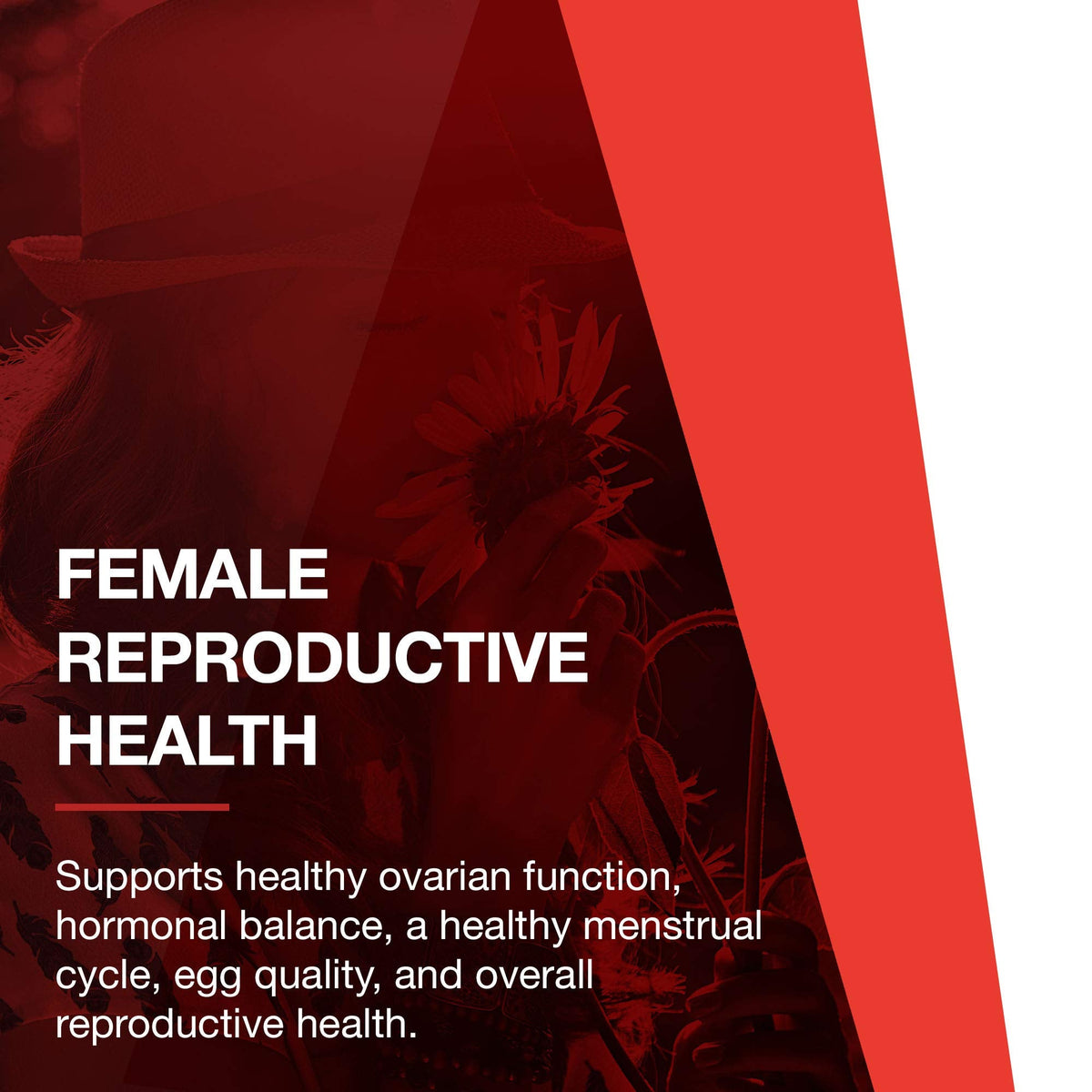 FEMALE REPRODUCTIVE HEALTH

Supports healthy ovarian function, hormonal balance, a healthy menstrual cycle, egg quality, and overall reproductive health.